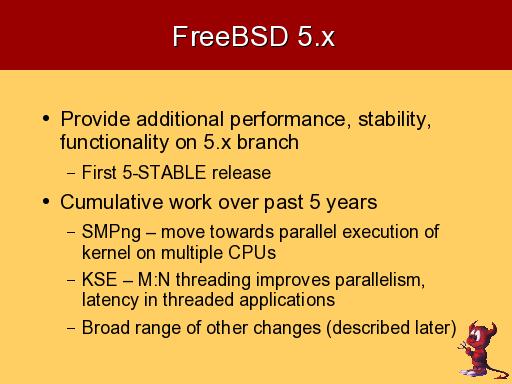 FreeBSD 5.x

• Provide additional performance, stability, functionality on 5.x branch
  – First 5-STABLE release
• Cumulative work over past 5 years
  – SMPng – move towards parallel execution of kernel on multiple CPUs
  – KSE – M:N threading improves parallelism, latency in threaded applications
  – Broad range of other changes (described later)